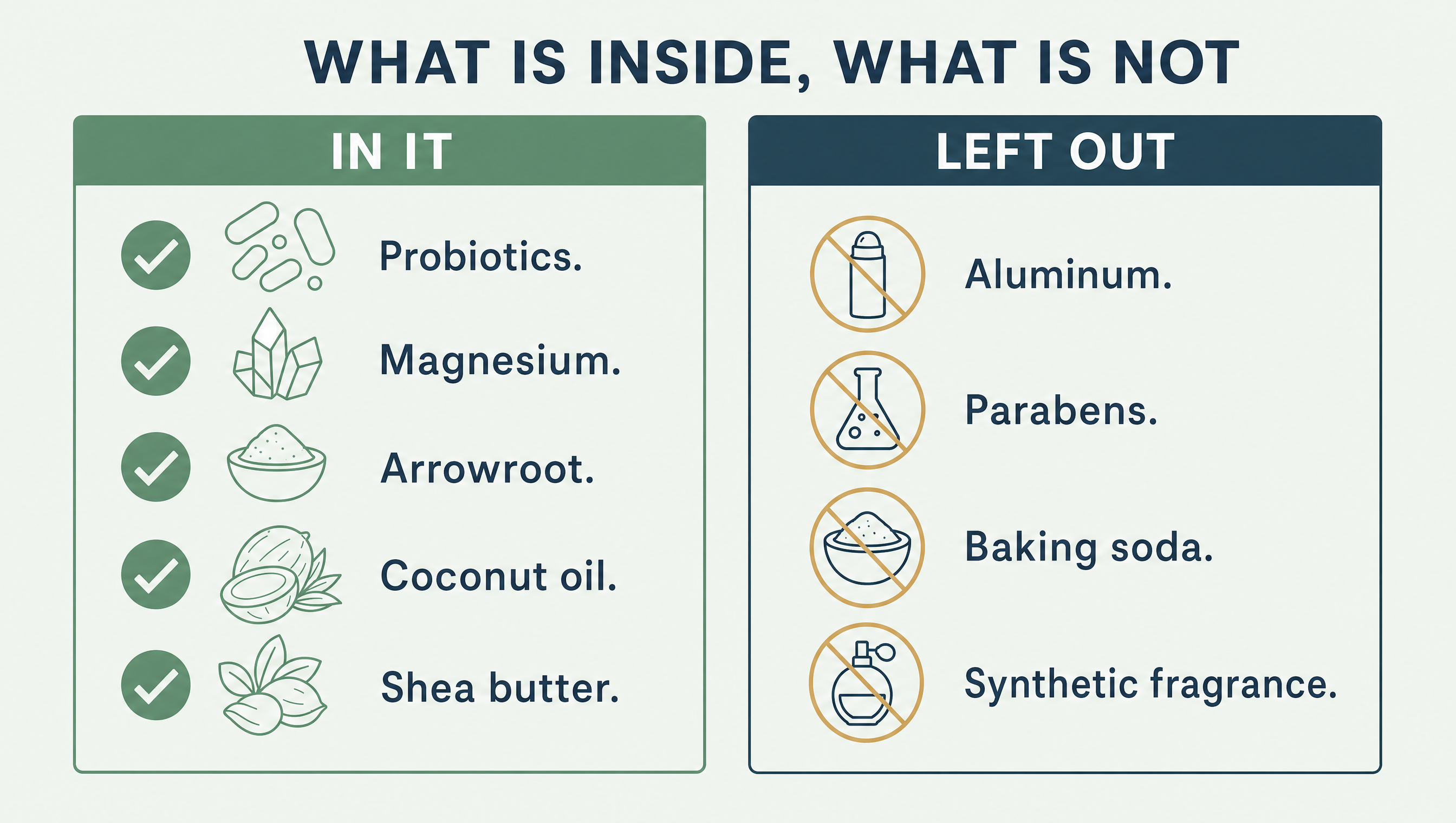 WHAT IS INSIDE, WHAT IS NOT

IN IT

Probiotics.

Magnesium.

Arrowroot.

Coconut oil.

Shea butter.

LEFT OUT

Aluminum.

Parabens.

Baking soda.

Synthetic fragrance.